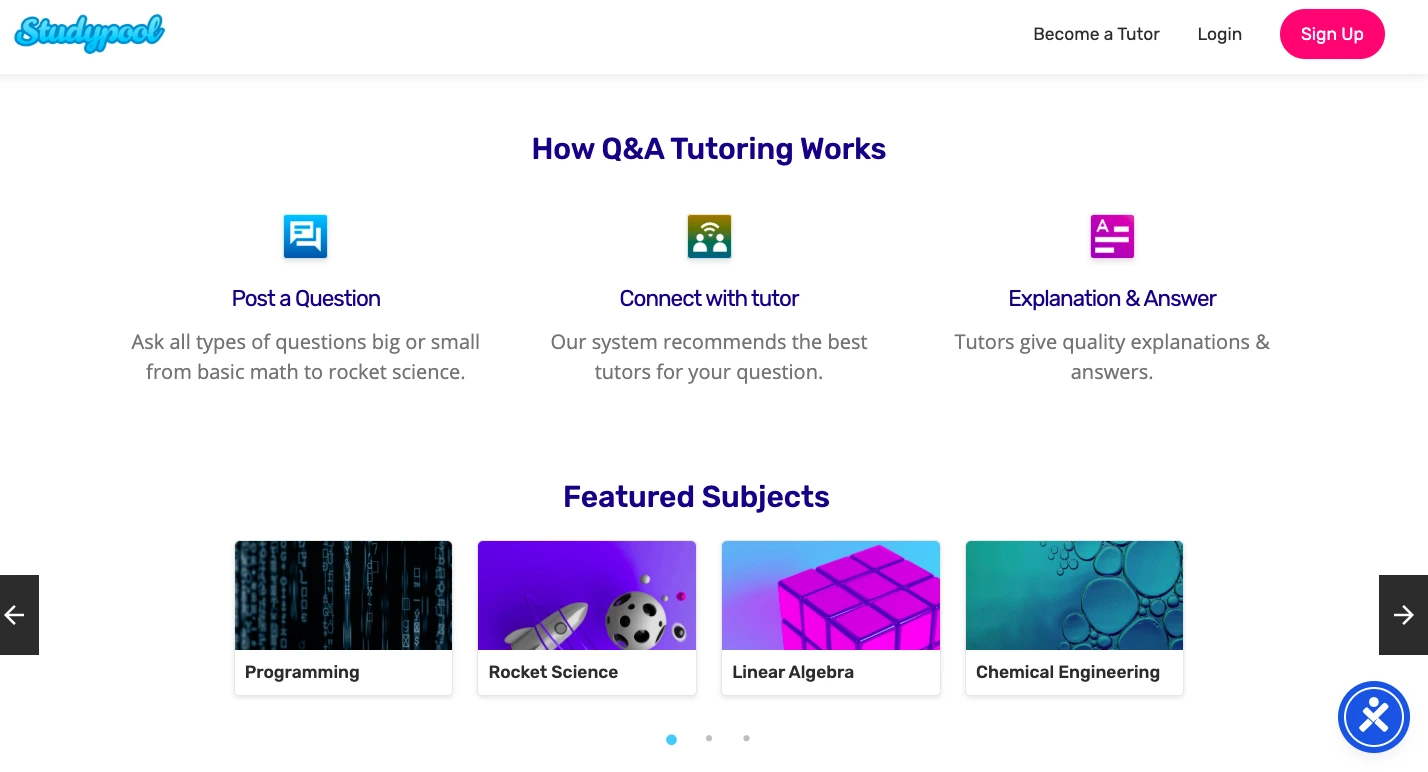 Studypool

Become a Tutor Login Sign Up

How Q&A Tutoring Works

Post a Question

Ask all types of questions big or small from basic math to rocket science.

Connect with tutor

Our system recommends the best tutors for your question.

Explanation & Answer

Tutors give quality explanations & answers.

Featured Subjects

Programming

Rocket Science

Linear Algebra

Chemical Engineering